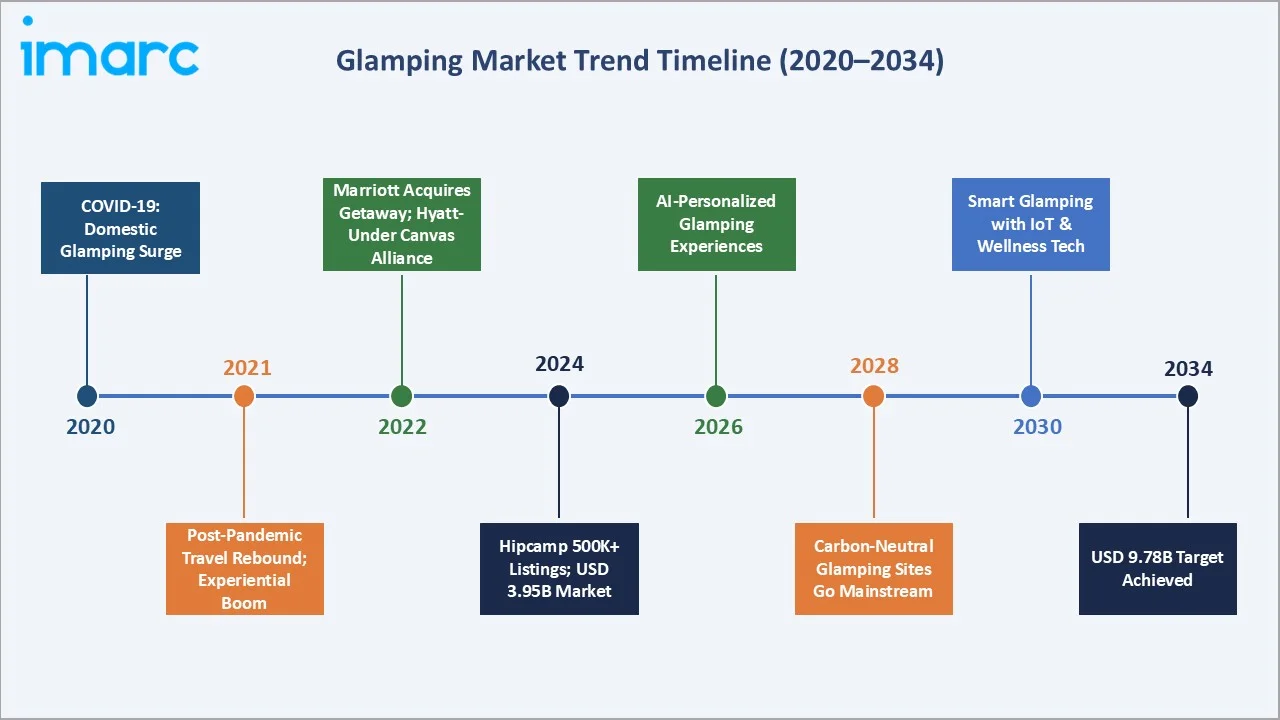 imarc

Glamping Market Trend Timeline (2020–2034)

COVID-19: Domestic Glamping Surge

2020

2021

Post-Pandemic Travel Rebound; Experiential Boom

Marriott Acquires Getaway; Hyatt-Under Canvas Alliance

2022

2024

Hipcamp 500K+ Listings; USD 3.95B Market

AI-Personalized Glamping Experiences

2026

2028

Carbon-Neutral Glamping Sites Go Mainstream

Smart Glamping with IoT & Wellness Tech

2030

2034

USD 9.78B Target Achieved